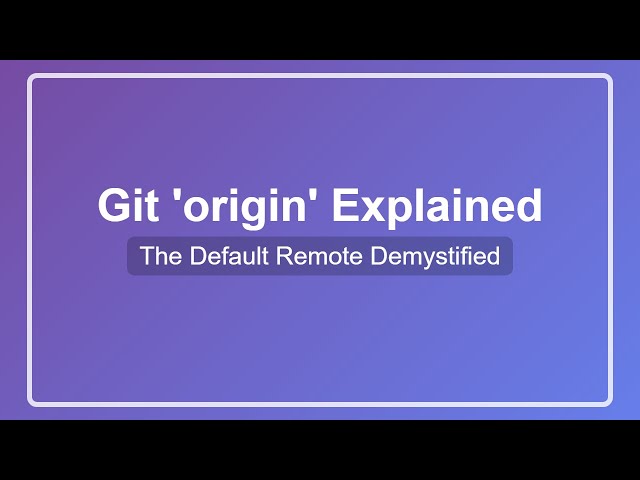 Git 'origin' Explained

The Default Remote Demystified